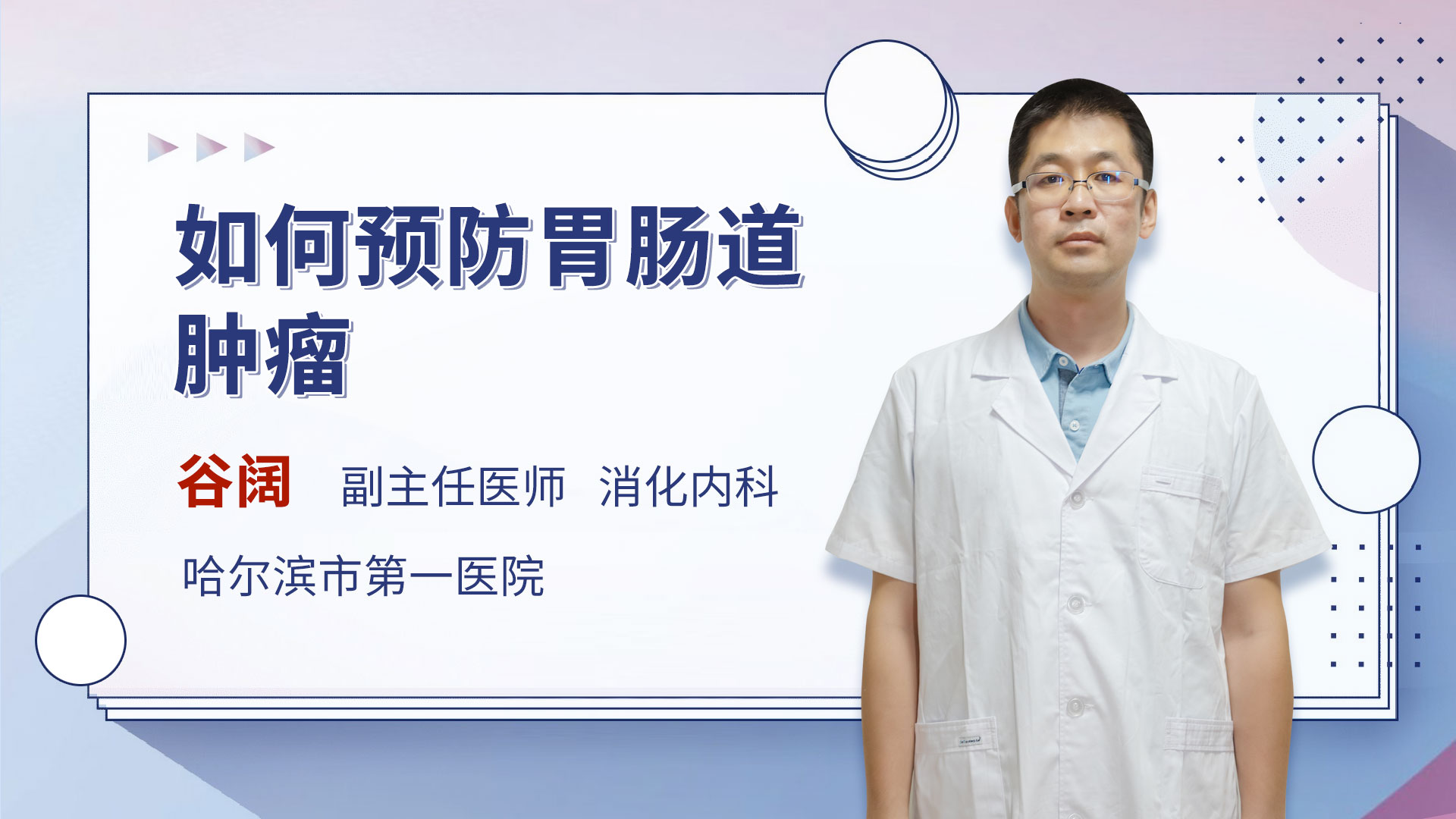 如何预防胃肠道肿瘤

谷阔 副主任医师 消化内科

哈尔滨市第一医院